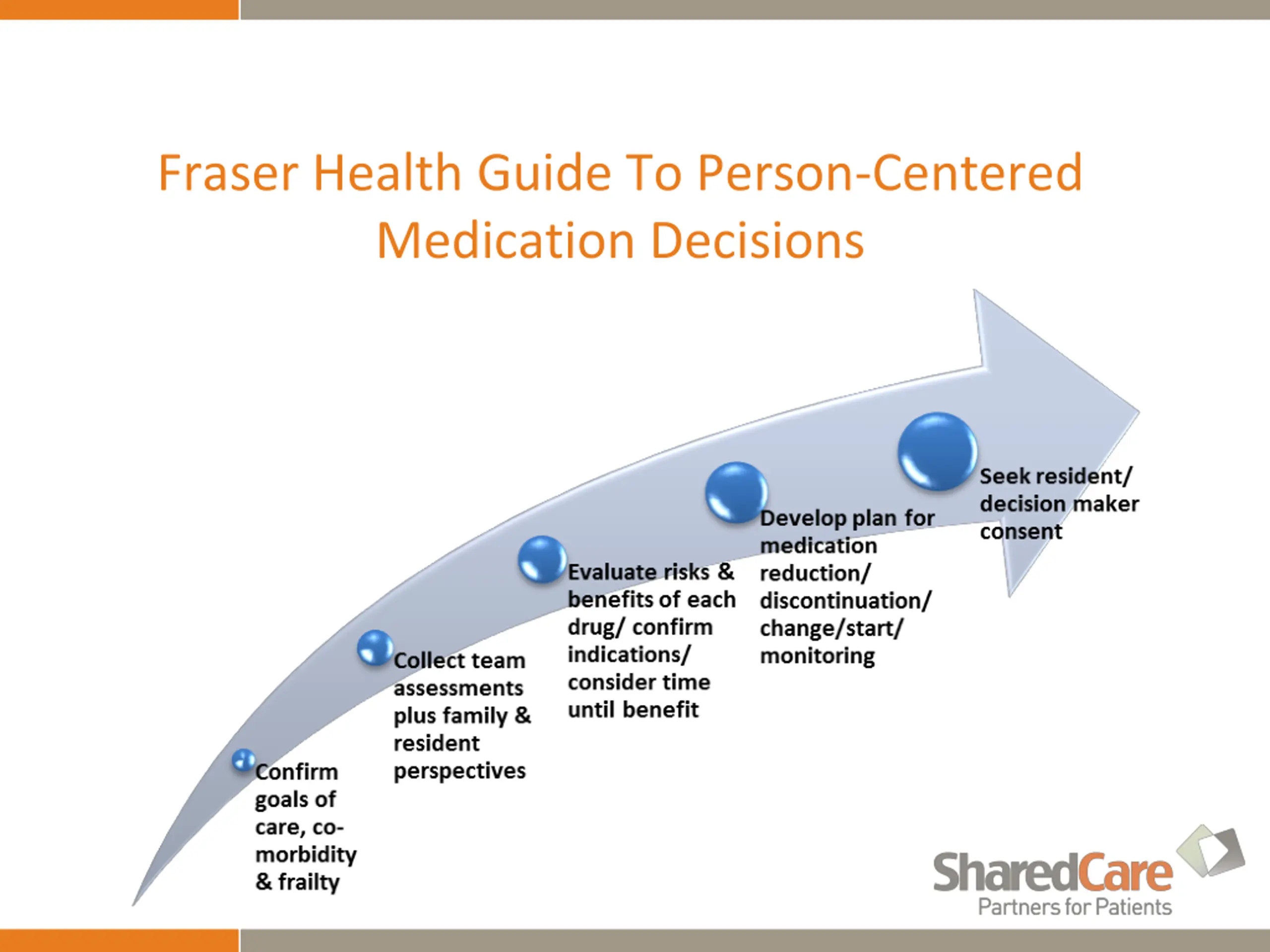 Fraser Health Guide To Person-Centered Medication Decisions

Confirm goals of care, co-morbidity & frailty

Collect team assessments plus family & resident perspectives

Evaluate risks & benefits of each drug/ confirm indications/ consider time until benefit

Develop plan for medication reduction/ discontinuation/ change/start/ monitoring

Seek resident/ decision maker consent

SharedCare
Partners for Patients